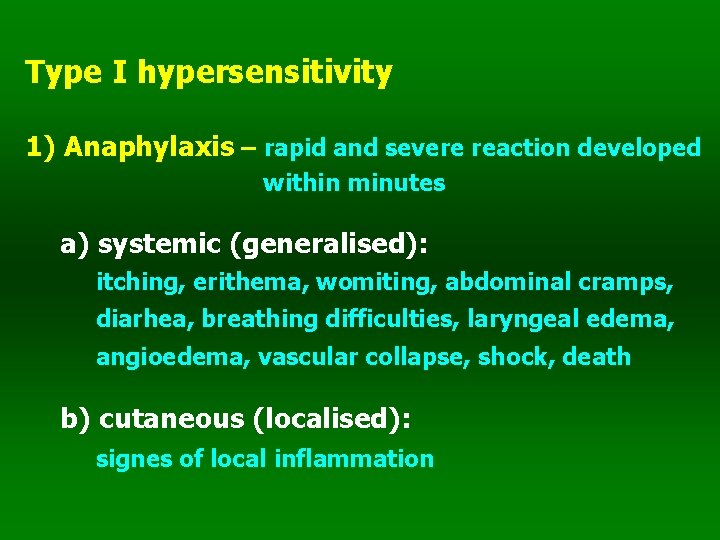 Type I hypersensitivity

1) Anaphylaxis – rapid and severe reaction developed within minutes

a) systemic (generalised):
itching, erithema, womiting, abdominal cramps, diarhea, breathing difficulties, laryngeal edema, angioedema, vascular collapse, shock, death

b) cutaneous (localised):
signes of local inflammation